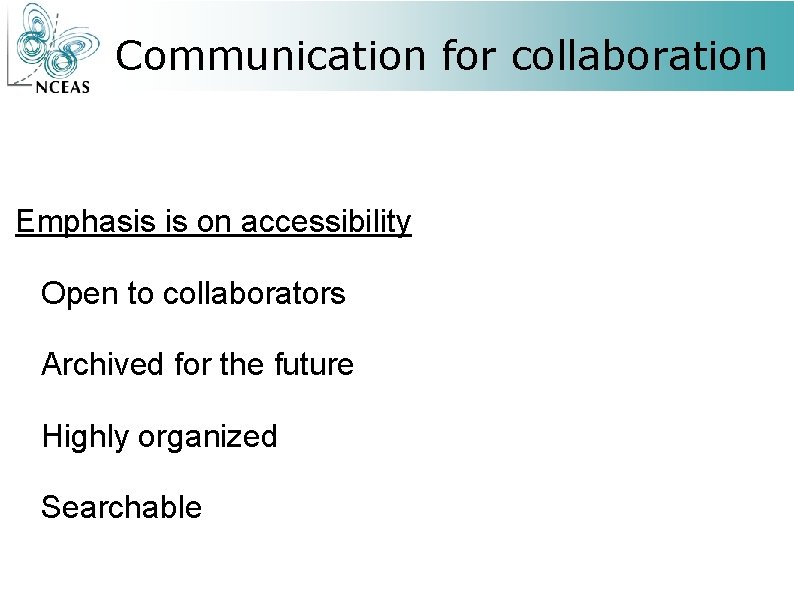 NCEAS

Communication for collaboration

Emphasis is on accessibility

Open to collaborators

Archived for the future

Highly organized

Searchable